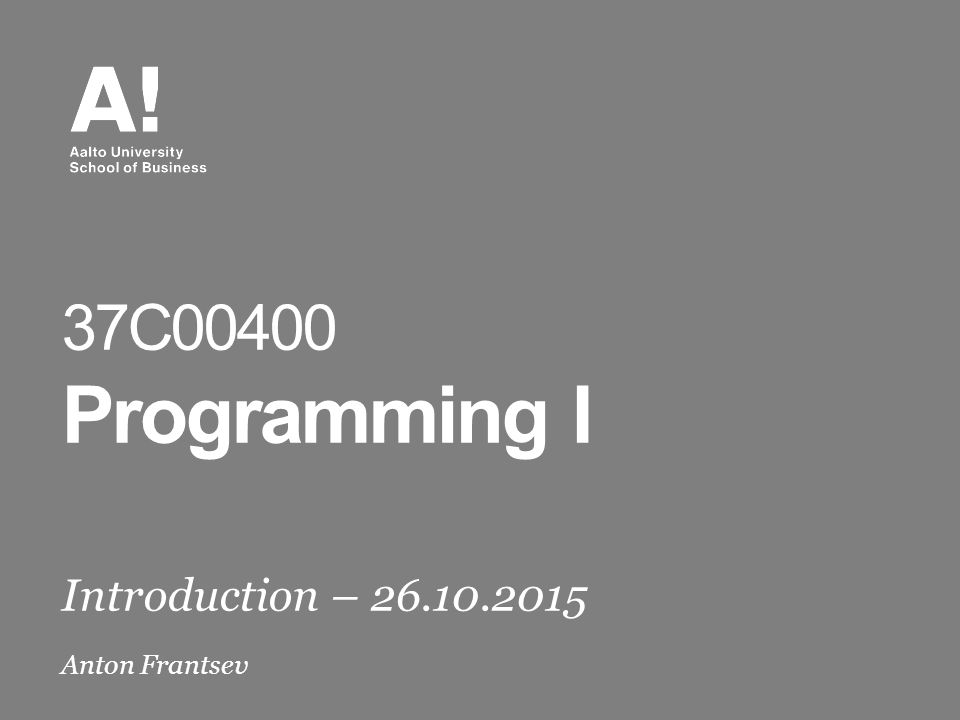 A!
Aalto University
School of Business

37C00400
Programming I

Introduction – 26.10.2015

Anton Frantsev